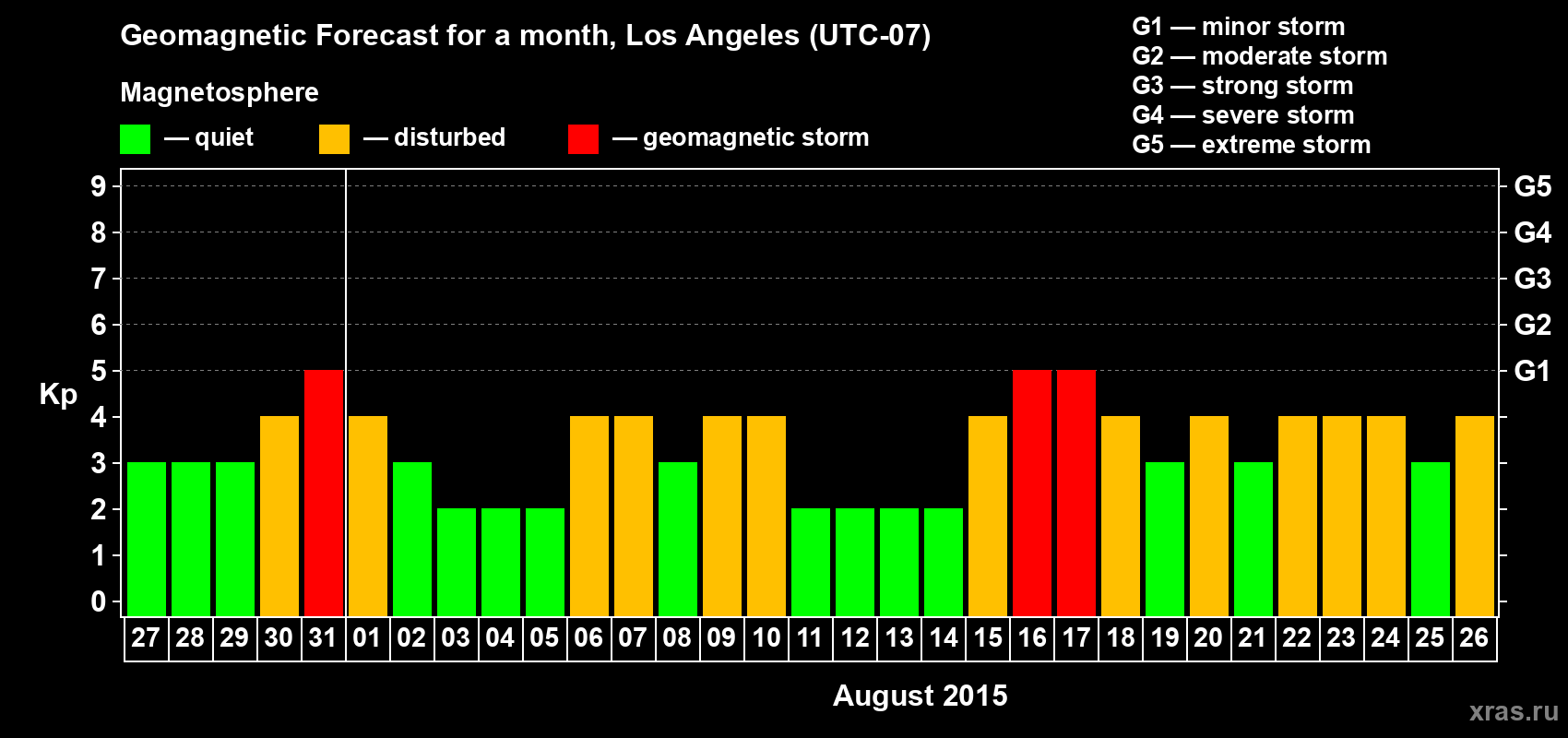 Geomagnetic Forecast for a month, Los Angeles (UTC-07)

Magnetosphere

— quiet — disturbed — geomagnetic storm

G1 — minor storm
G2 — moderate storm
G3 — strong storm
G4 — severe storm
G5 — extreme storm

Kp

9
8
7
6
5
4
3
2
1
0

G5
G4
G3
G2
G1

27 28 29 30 31 01 02 03 04 05 06 07 08 09 10 11 12 13 14 15 16 17 18 19 20 21 22 23 24 25 26

August 2015

xras.ru